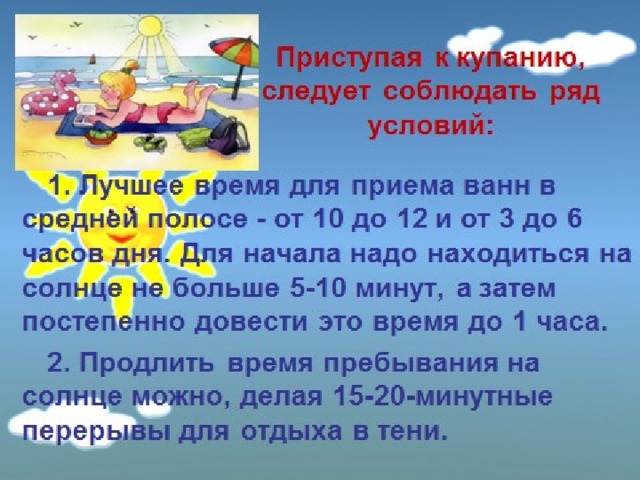 Приступая к купанию, следует соблюдать ряд условий:

1. Лучшее время для приема ванн в средней полосе - от 10 до 12 и от 3 до 6 часов дня. Для начала надо находиться на солнце не больше 5-10 минут, а затем постепенно довести это время до 1 часа.

2. Продлить время пребывания на солнце можно, делая 15-20-минутные перерывы для отдыха в тени.